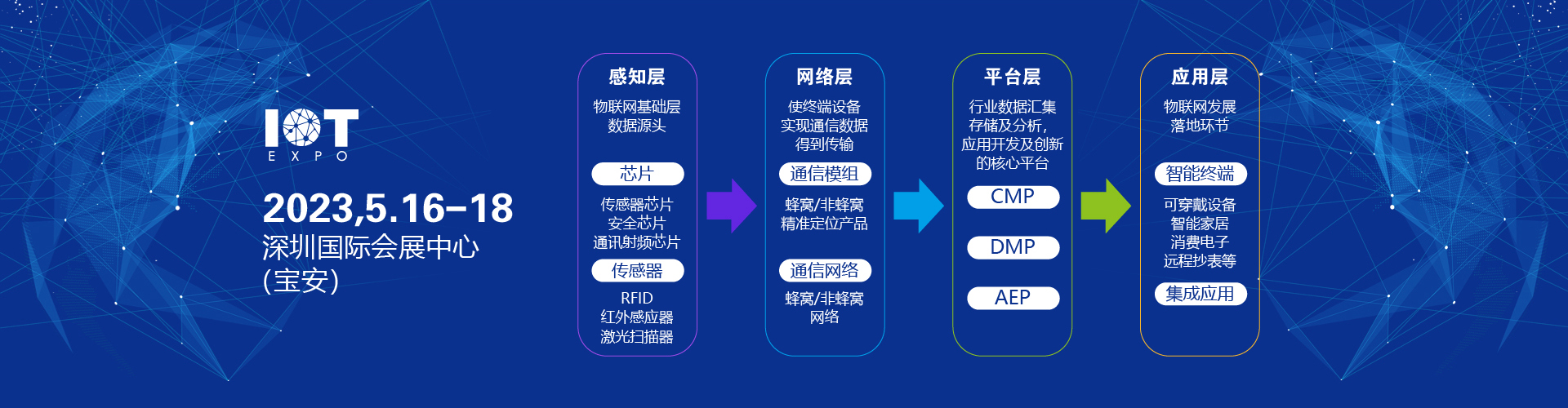 IOT
EXPO

2023,5.16–18
深圳国际会展中心
(宝安)

感知层
物联网基础层
数据源头

芯片
传感器芯片
安全芯片
通讯射频芯片

传感器
RFID
红外感应器
激光扫描器

网络层
使终端设备
实现通信数据
得到传输

通信模组
蜂窝/非蜂窝
精准定位产品

通信网络
蜂窝/非蜂窝
网络

平台层
行业数据汇集
存储及分析,
应用开发及创新
的核心平台

CMP

DMP

AEP

应用层
物联网发展
落地环节

智能终端
可穿戴设备
智能家居
消费电子
远程抄表等

集成应用